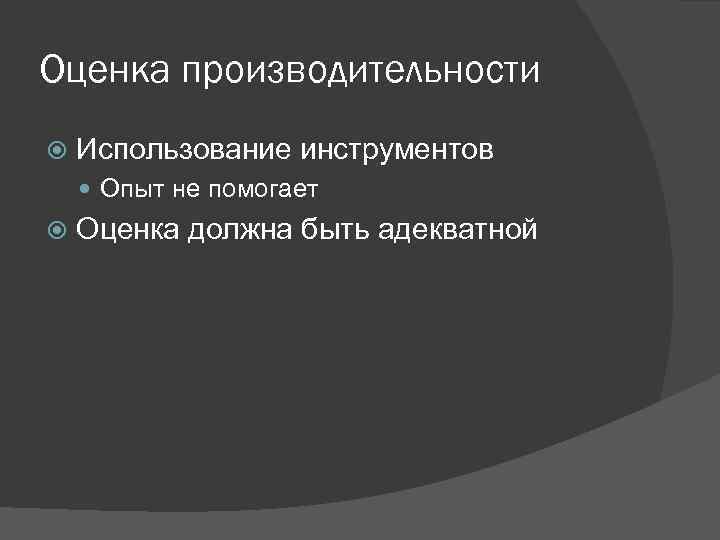 Оценка производительности

Использование инструментов

Опыт не помогает

Оценка должна быть адекватной